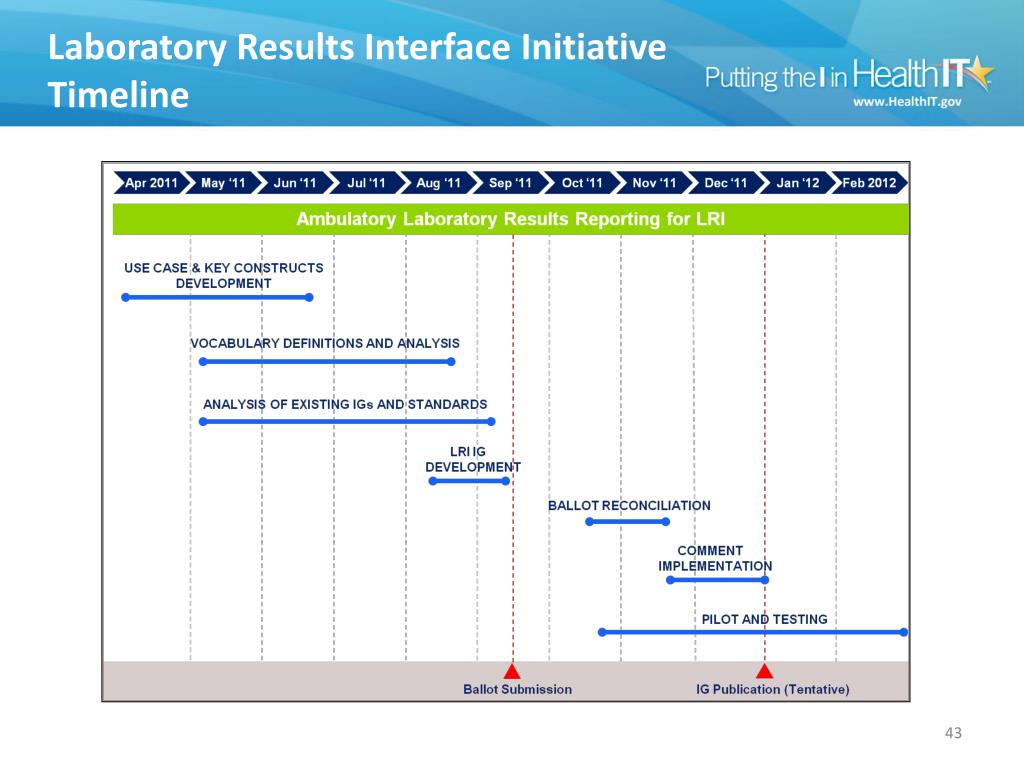 Laboratory Results Interface Initiative Timeline

Putting the I in HealthIT
www.HealthIT.gov

Apr 2011 May '11 Jun '11 Jul '11 Aug '11 Sep '11 Oct '11 Nov '11 Dec '11 Jan '12 Feb 2012

Ambulatory Laboratory Results Reporting for LRI

USE CASE & KEY CONSTRUCTS DEVELOPMENT

VOCABULARY DEFINITIONS AND ANALYSIS

ANALYSIS OF EXISTING IGs AND STANDARDS

LRI IG DEVELOPMENT

BALLOT RECONCILIATION

COMMENT IMPLEMENTATION

PILOT AND TESTING

Ballot Submission

IG Publication (Tentative)

43